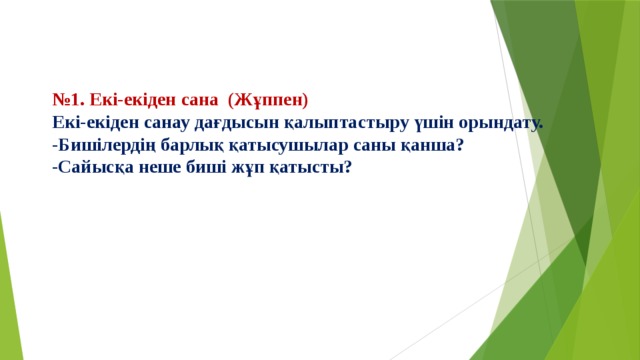 №1. Екі-екіден сана (Жұппен)
Екі-екіден санау дағдысын қалыптастыру үшін орындату.
-Бишілердің барлық қатысушылар саны қанша?
-Сайысқа неше биші жұп қатысты?